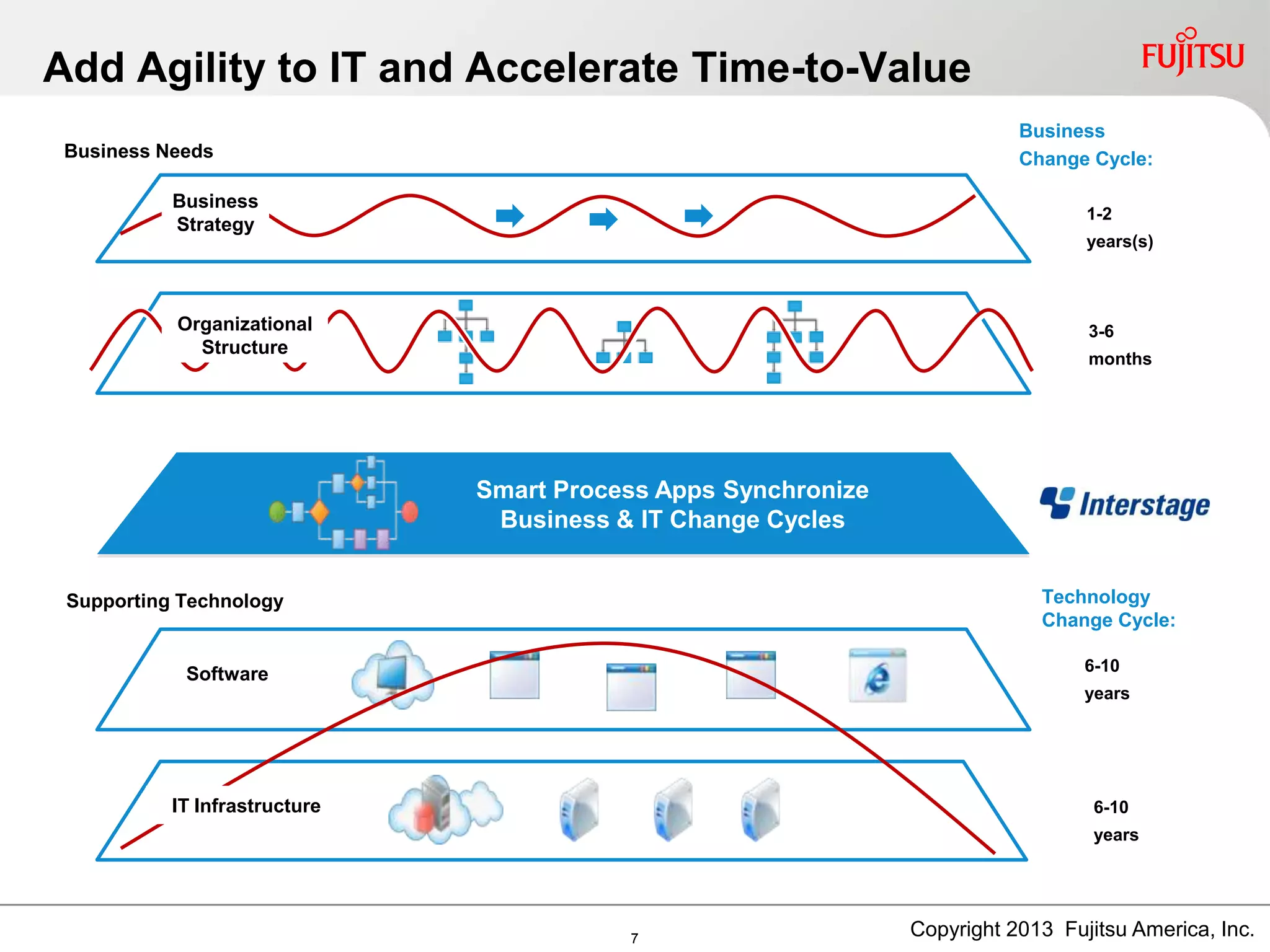 Add Agility to IT and Accelerate Time-to-Value

FUJITSU

Business Needs

Business Change Cycle:

Business Strategy

1-2 years(s)

Organizational Structure

3-6 months

Smart Process Apps Synchronize Business & IT Change Cycles

Interstage

Supporting Technology

Technology Change Cycle:

Software

6-10 years

IT Infrastructure

6-10 years

7

Copyright 2013 Fujitsu America, Inc.